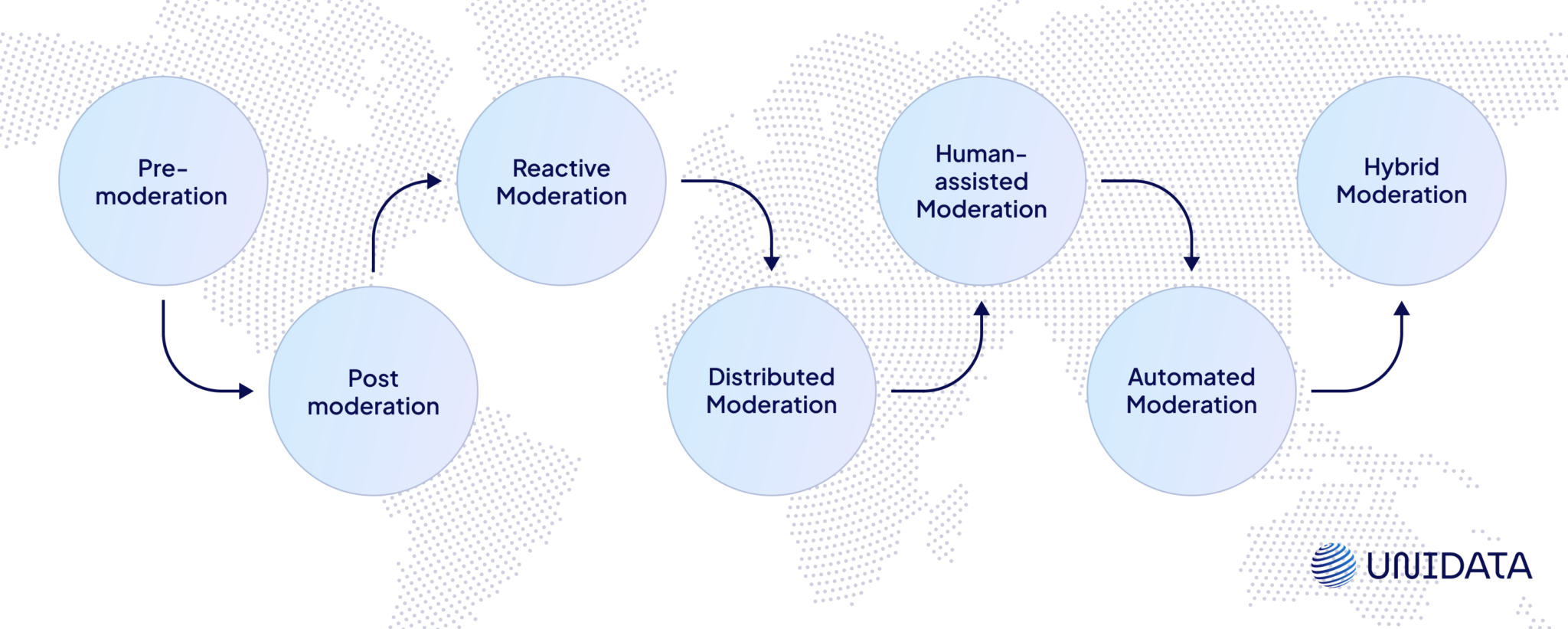 Pre-moderation

Post moderation

Reactive Moderation

Distributed Moderation

Human-assisted Moderation

Automated Moderation

Hybrid Moderation

UNIDATA